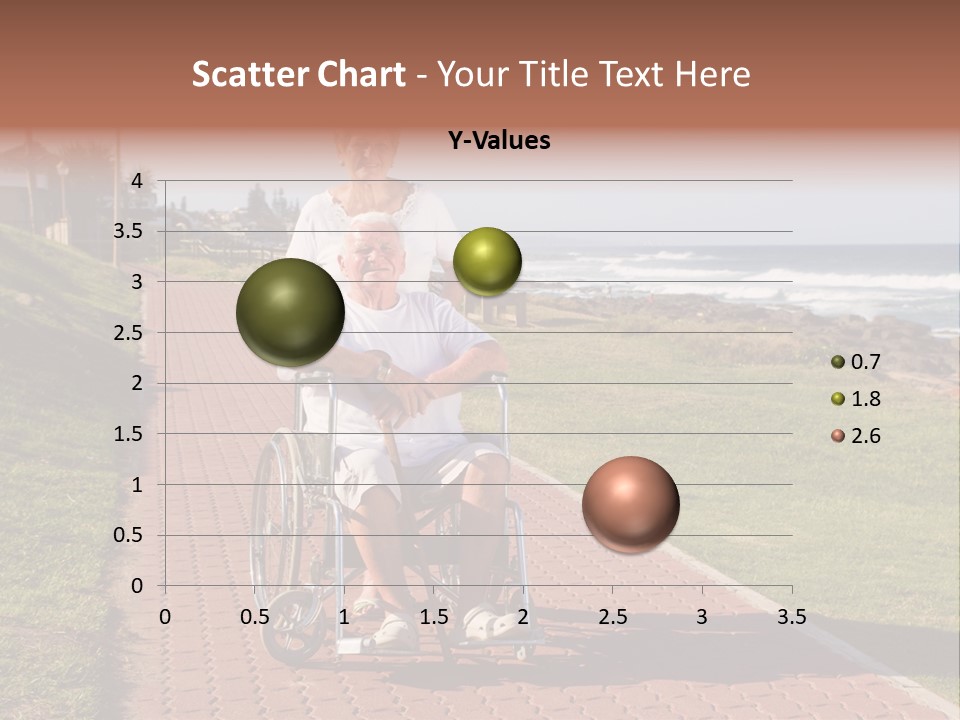 Scatter Chart - Your Title Text Here

Y-Values

4
3.5
3
2.5
2
1.5
1
0.5
0

0 0.5 1 1.5 2 2.5 3 3.5

0.7
1.8
2.6